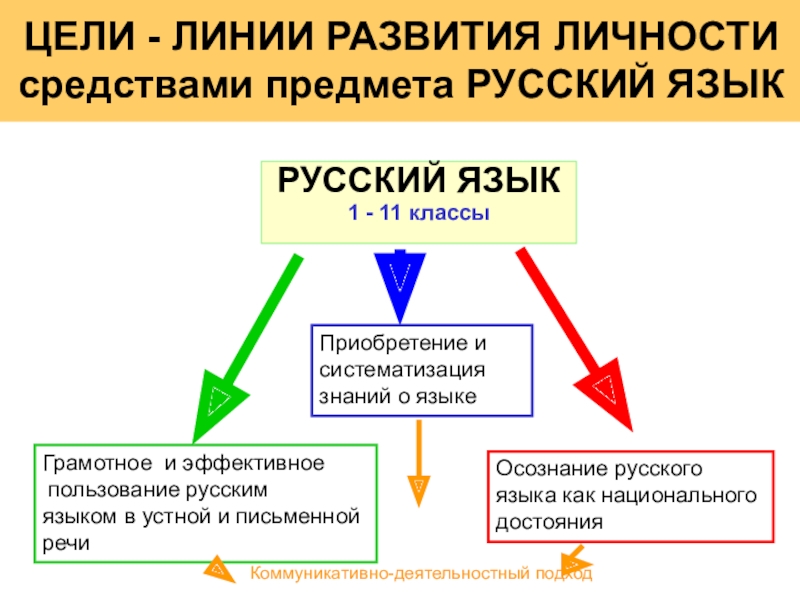 ЦЕЛИ - ЛИНИИ РАЗВИТИЯ ЛИЧНОСТИ средствами предмета РУССКИЙ ЯЗЫК

РУССКИЙ ЯЗЫК
1 - 11 классы

Приобретение и систематизация знаний о языке

Грамотное и эффективное пользование русским языком в устной и письменной речи

Осознание русского языка как национального достояния

Коммуникативно-деятельностный подход